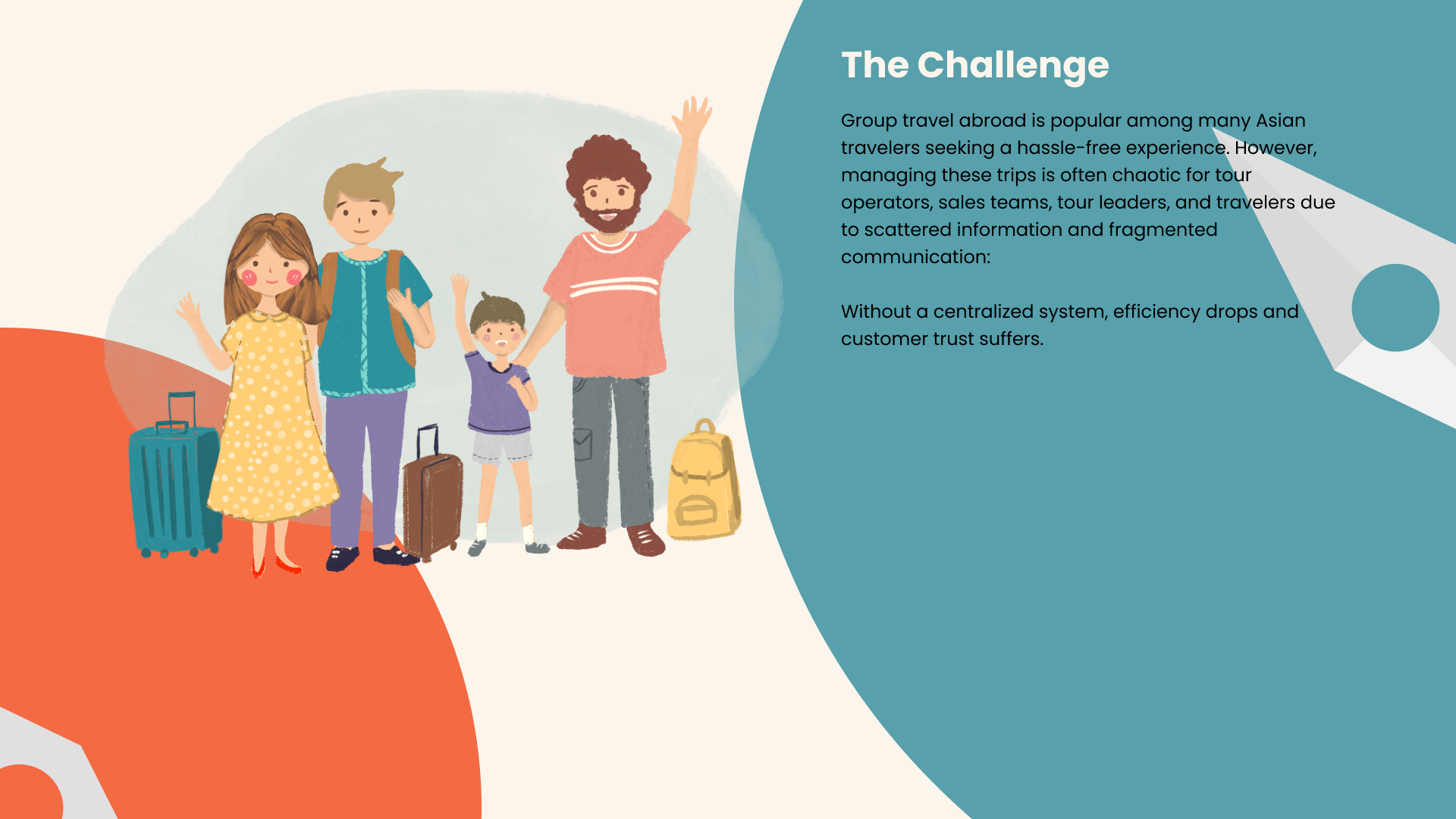 The Challenge

Group travel abroad is popular among many Asian travelers seeking a hassle-free experience. However, managing these trips is often chaotic for tour operators, sales teams, tour leaders, and travelers due to scattered information and fragmented communication:

Without a centralized system, efficiency drops and customer trust suffers.